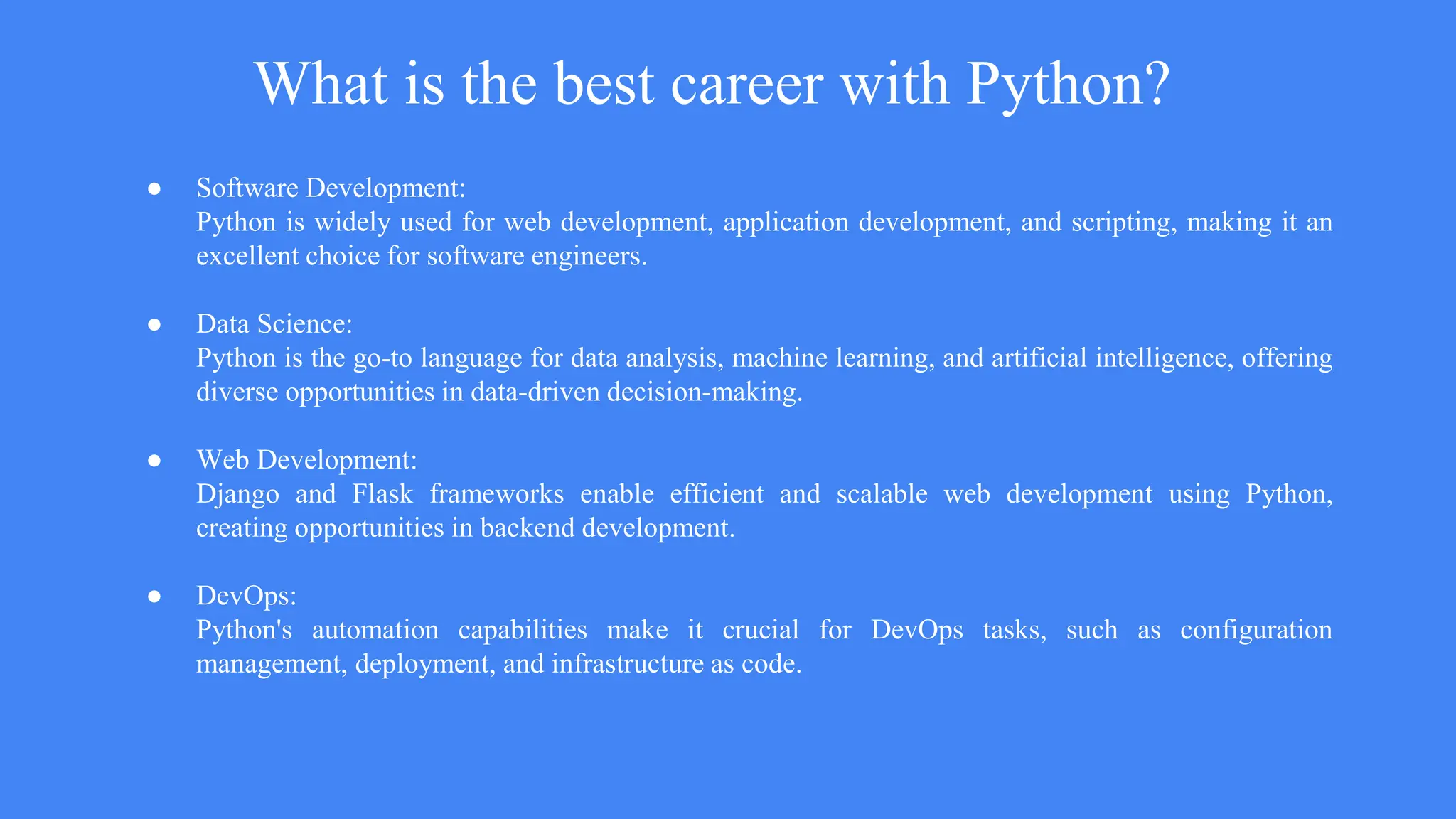 What is the best career with Python?

● Software Development:
Python is widely used for web development, application development, and scripting, making it an excellent choice for software engineers.

● Data Science:
Python is the go-to language for data analysis, machine learning, and artificial intelligence, offering diverse opportunities in data-driven decision-making.

● Web Development:
Django and Flask frameworks enable efficient and scalable web development using Python, creating opportunities in backend development.

● DevOps:
Python's automation capabilities make it crucial for DevOps tasks, such as configuration management, deployment, and infrastructure as code.